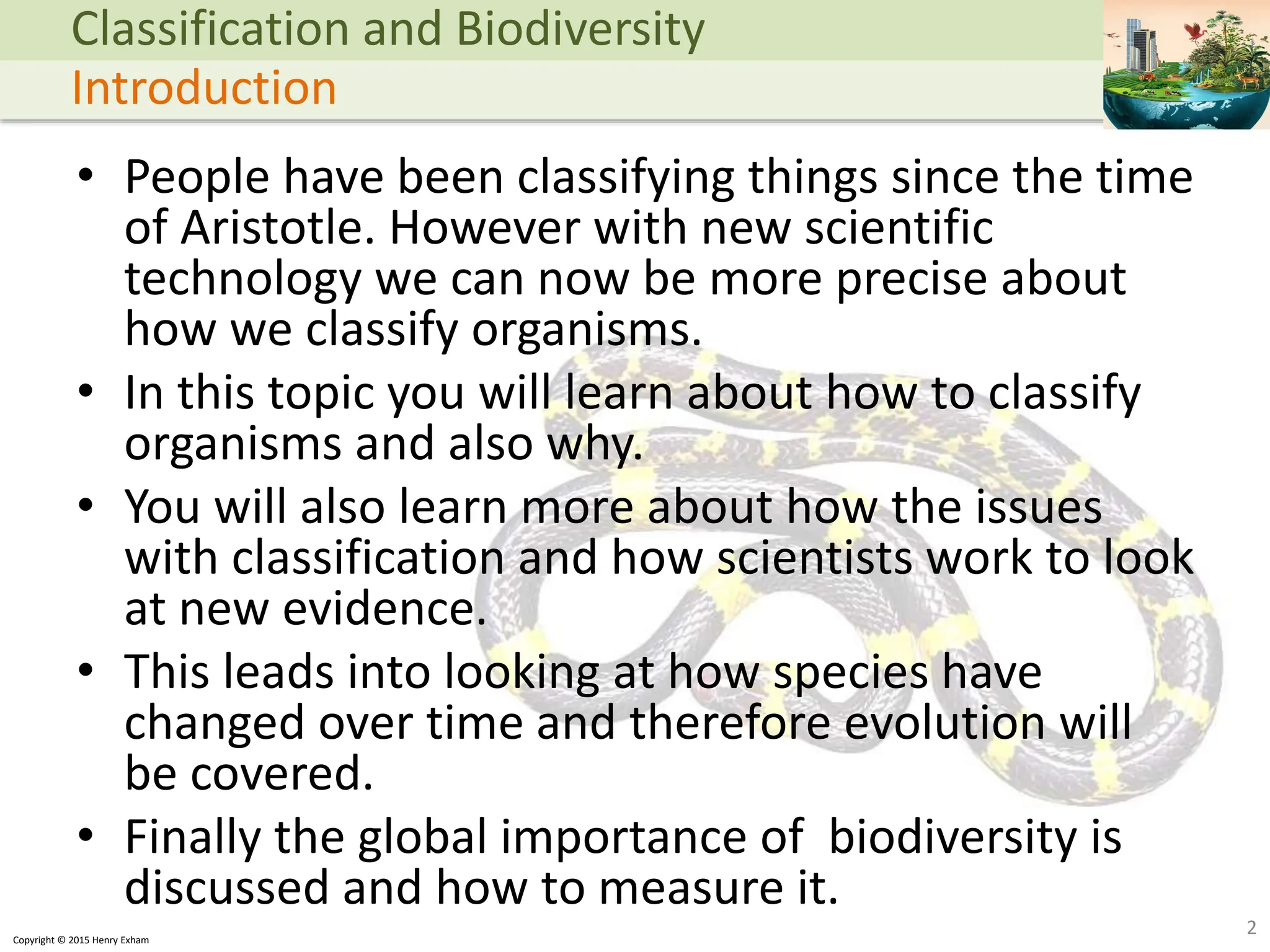 Classification and Biodiversity
Introduction

• People have been classifying things since the time of Aristotle. However with new scientific technology we can now be more precise about how we classify organisms.
• In this topic you will learn about how to classify organisms and also why.
• You will also learn more about how the issues with classification and how scientists work to look at new evidence.
• This leads into looking at how species have changed over time and therefore evolution will be covered.
• Finally the global importance of  biodiversity is discussed and how to measure it.

Copyright © 2015 Henry Exham

2